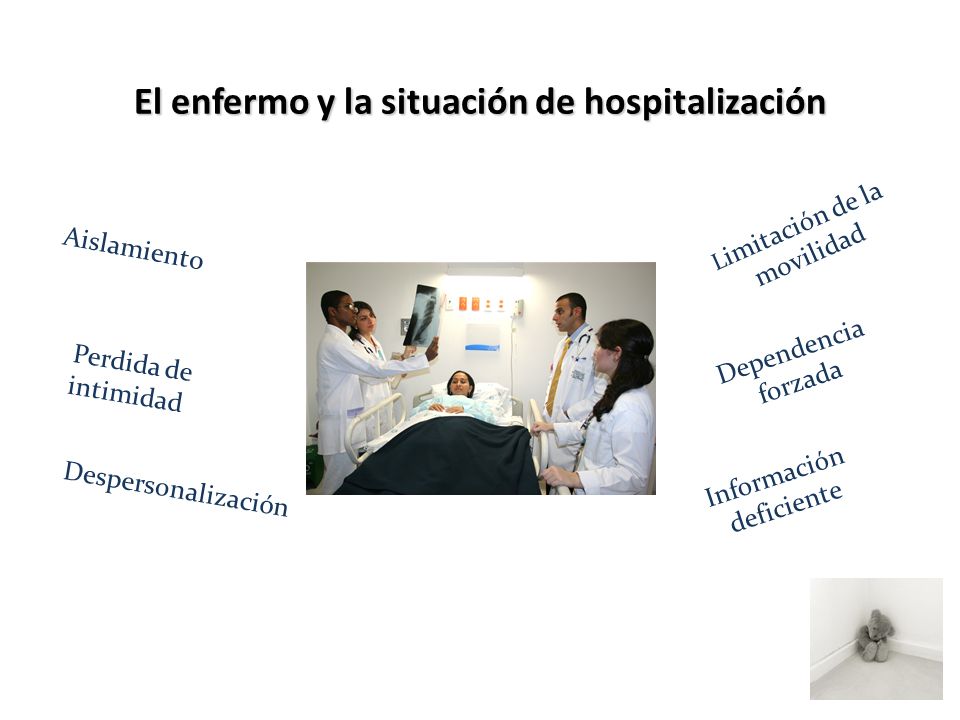 El enfermo y la situación de hospitalización

Aislamiento

Perdida de intimidad

Despersonalización

Limitación de la movilidad

Dependencia forzada

Información deficiente